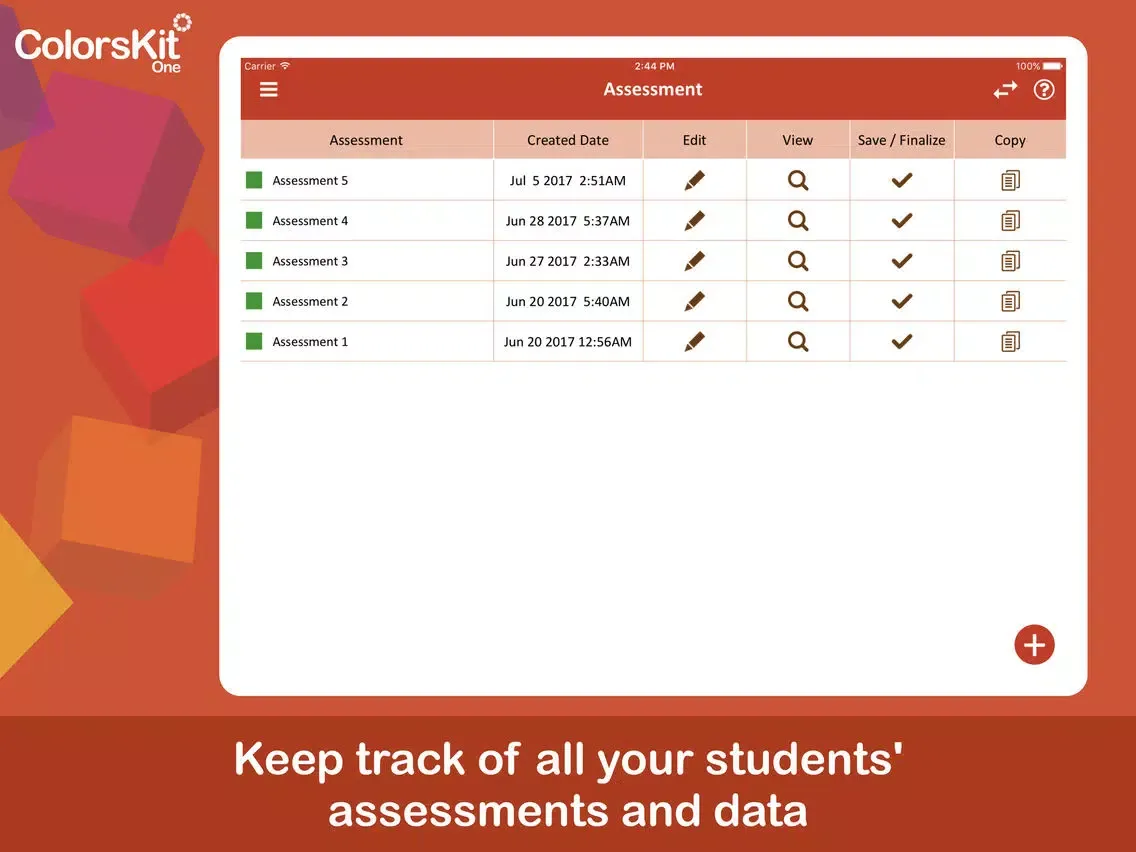 ColorsKit One

Carrier 2:44 PM 100%

Assessment

| Assessment | Created Date | Edit | View | Save / Finalize | Copy |
|---|---|---|---|---|---|
| Assessment 5 | Jul 5 2017 2:51AM | | | | |
| Assessment 4 | Jun 28 2017 5:37AM | | | | |
| Assessment 3 | Jun 27 2017 2:33AM | | | | |
| Assessment 2 | Jun 20 2017 5:40AM | | | | |
| Assessment 1 | Jun 20 2017 12:56AM | | | | |

Keep track of all your students' assessments and data